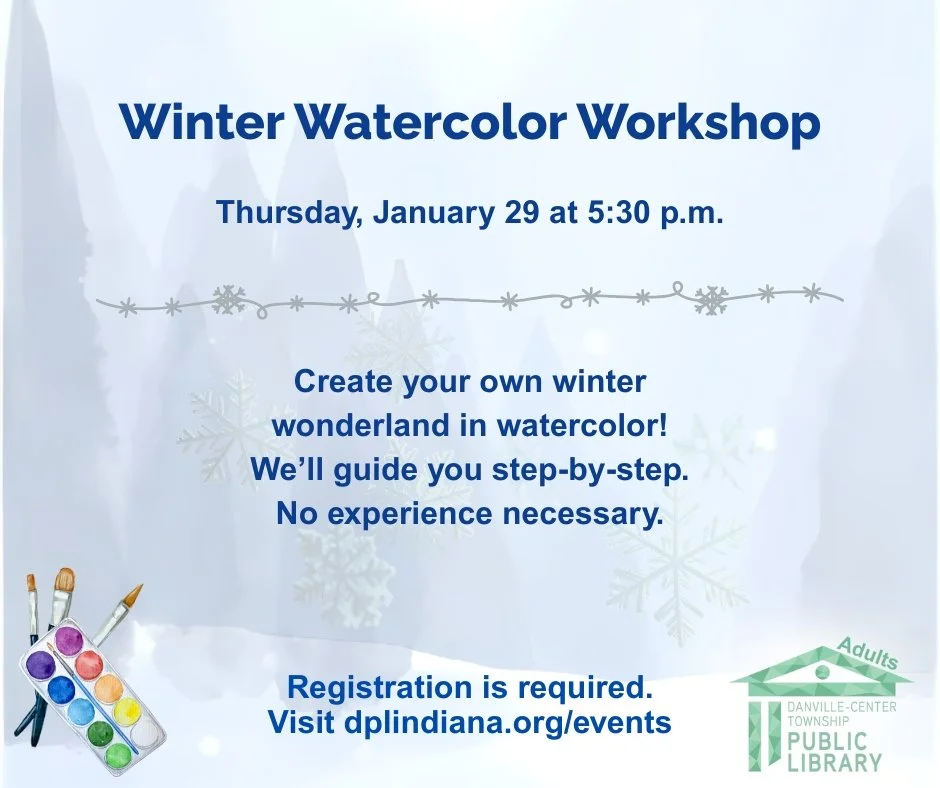 Winter Watercolor Workshop

Thursday, January 29 at 5:30 p.m.

Create your own winter wonderland in watercolor! We'll guide you step-by-step. No experience necessary.

Registration is required. Visit dplindiana.org/events

Adults
DANVILLE-CENTER TOWNSHIP
PUBLIC LIBRARY